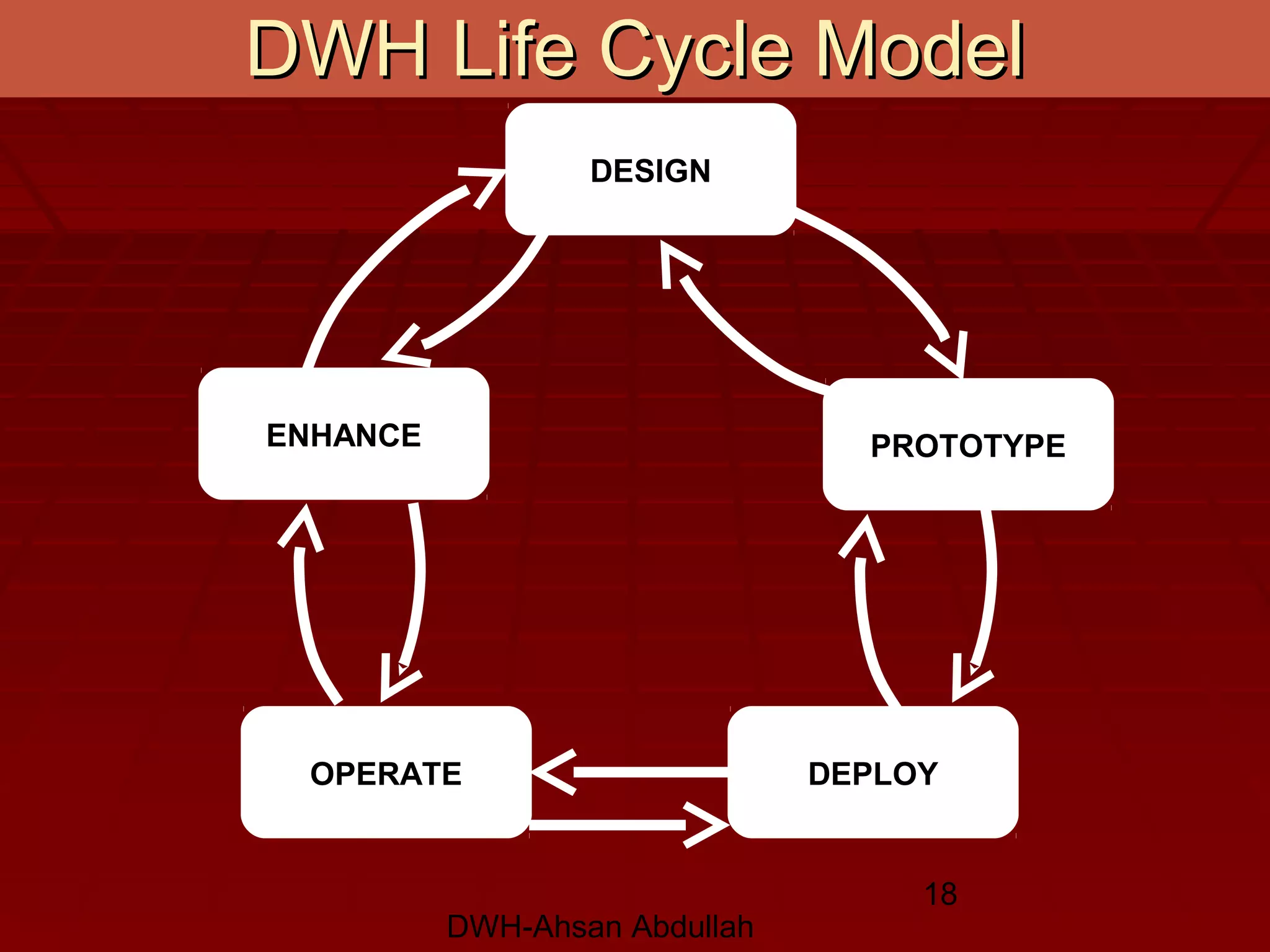 DWH Life Cycle Model

DESIGN

ENHANCE

PROTOTYPE

OPERATE

DEPLOY

18

DWH-Ahsan Abdullah